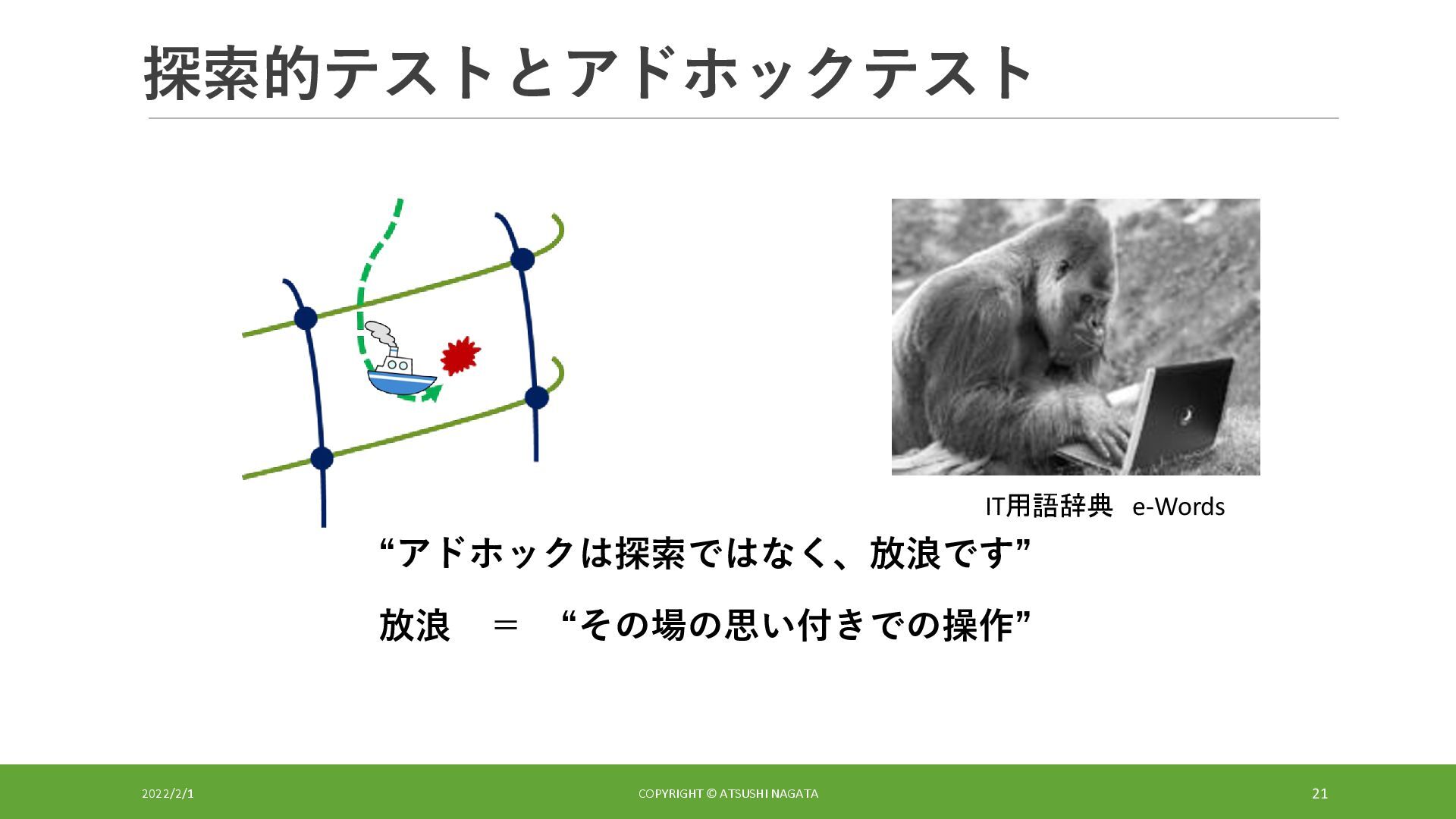 探索的テストとアドホックテスト

IT用語辞典　e-Words

“アドホックは探索ではなく、放浪です”

放浪　＝　“その場の思い付きでの操作”

2022/2/1

COPYRIGHT © ATSUSHI NAGATA

21